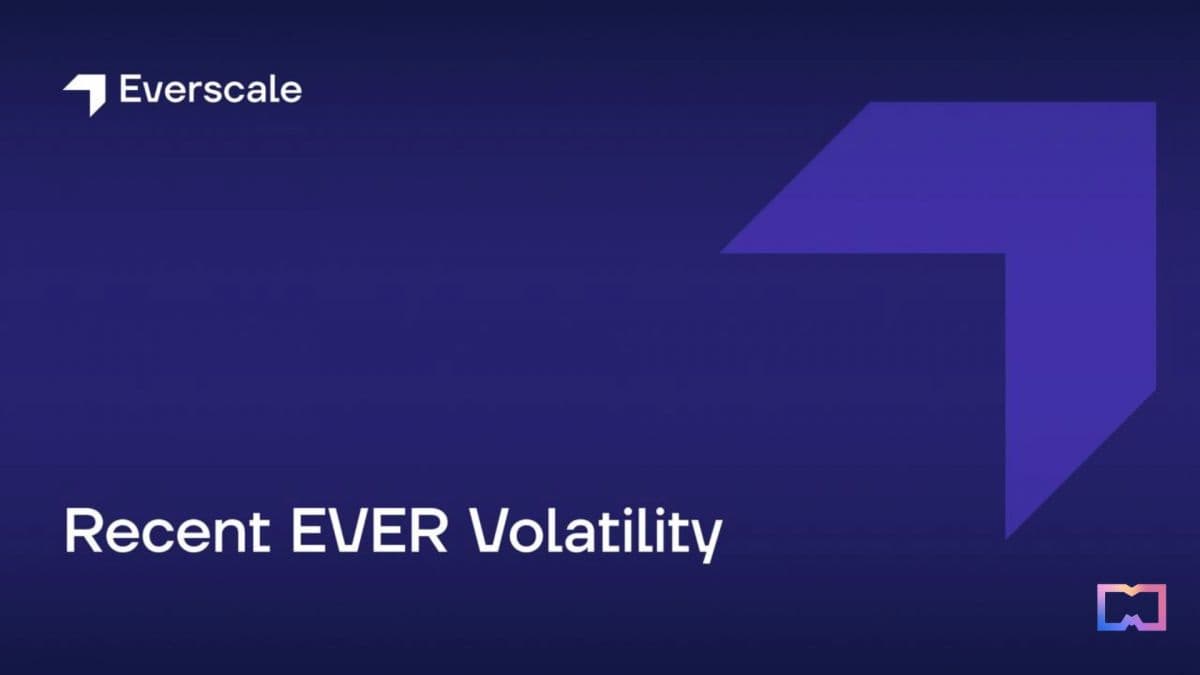 Everscale

Recent EVER Volatility